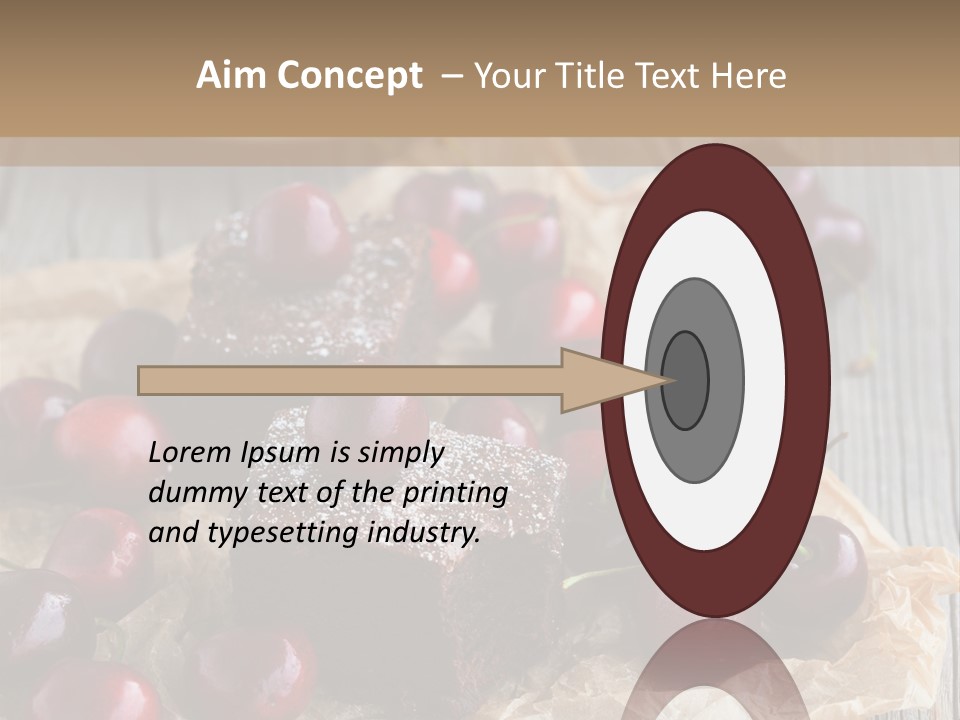 Aim Concept – Your Title Text Here

Lorem Ipsum is simply dummy text of the printing and typesetting industry.